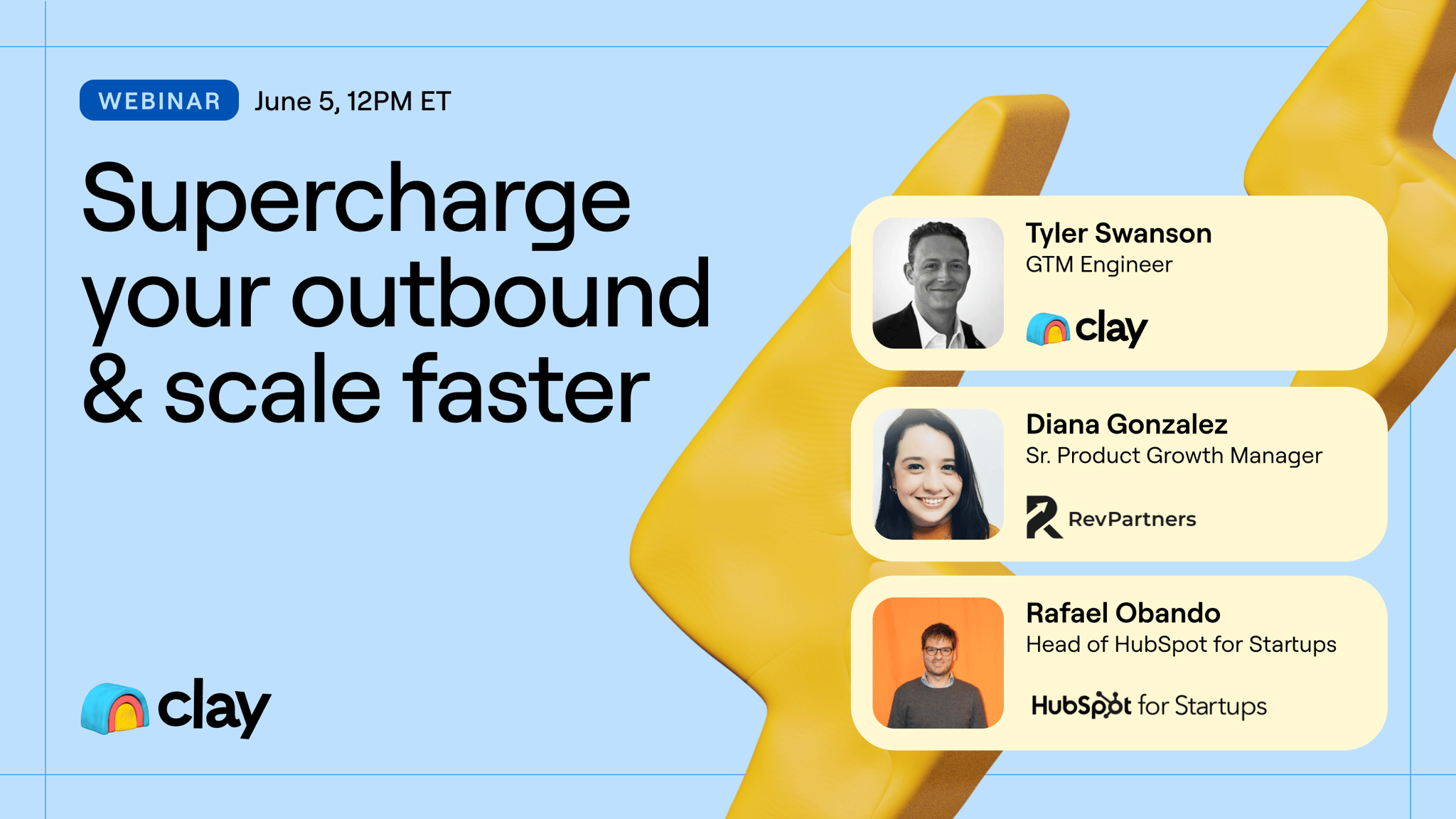 WEBINAR June 5, 12PM ET

Supercharge your outbound & scale faster

clay

Tyler Swanson
GTM Engineer
clay

Diana Gonzalez
Sr. Product Growth Manager
RevPartners

Rafael Obando
Head of HubSpot for Startups
HubSpot for Startups